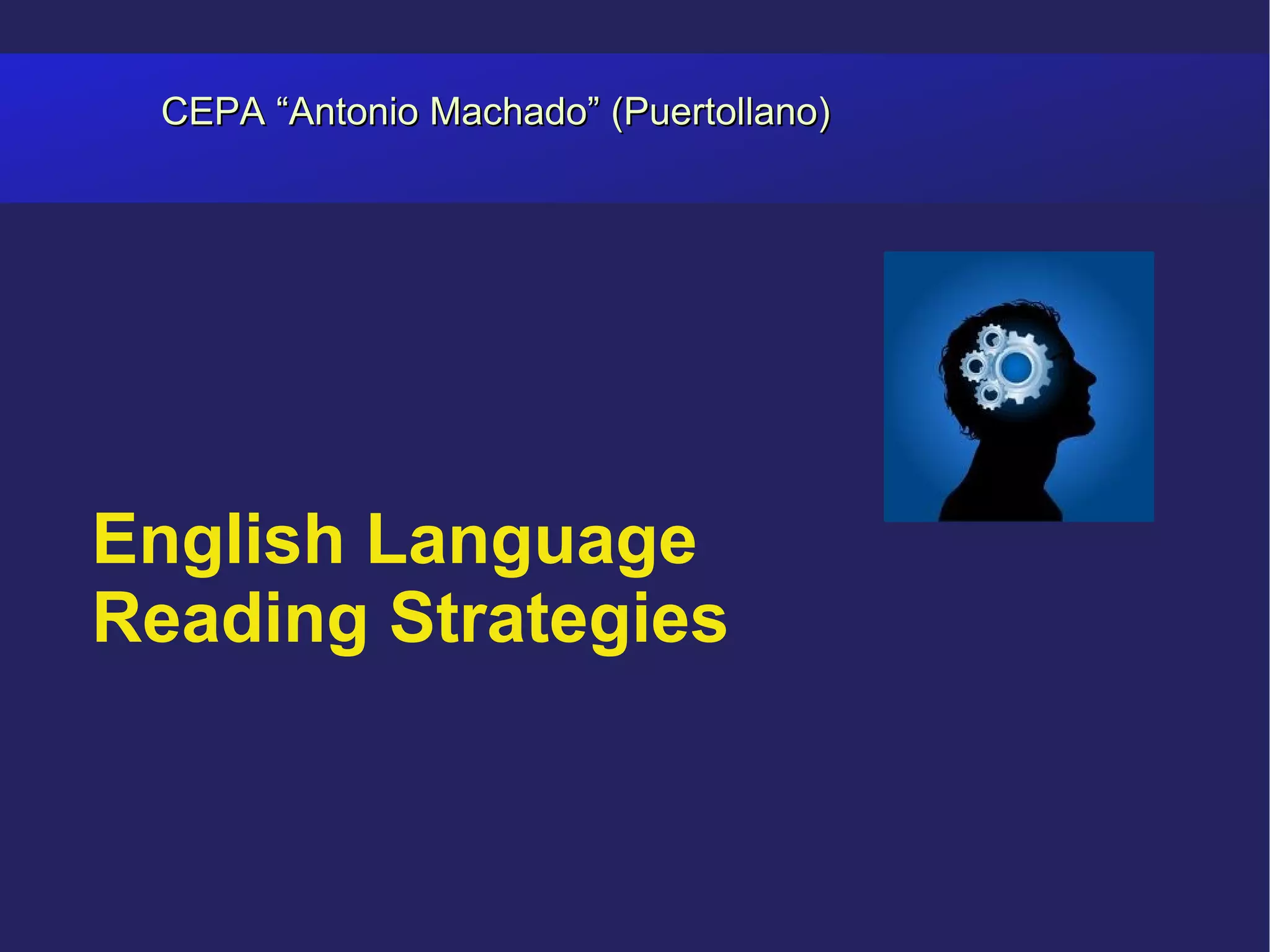 CEPA “Antonio Machado” (Puertollano)

English Language
Reading Strategies